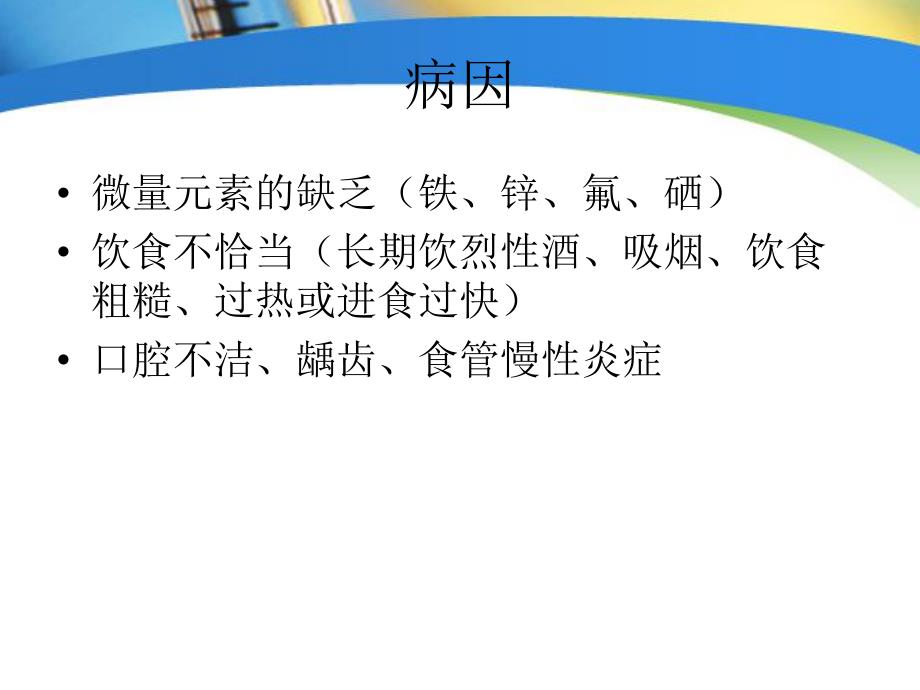 病因

• 微量元素的缺乏（铁、锌、氟、硒）
• 饮食不恰当（长期饮烈性酒、吸烟、饮食粗糙、过热或进食过快）
• 口腔不洁、龋齿、食管慢性炎症